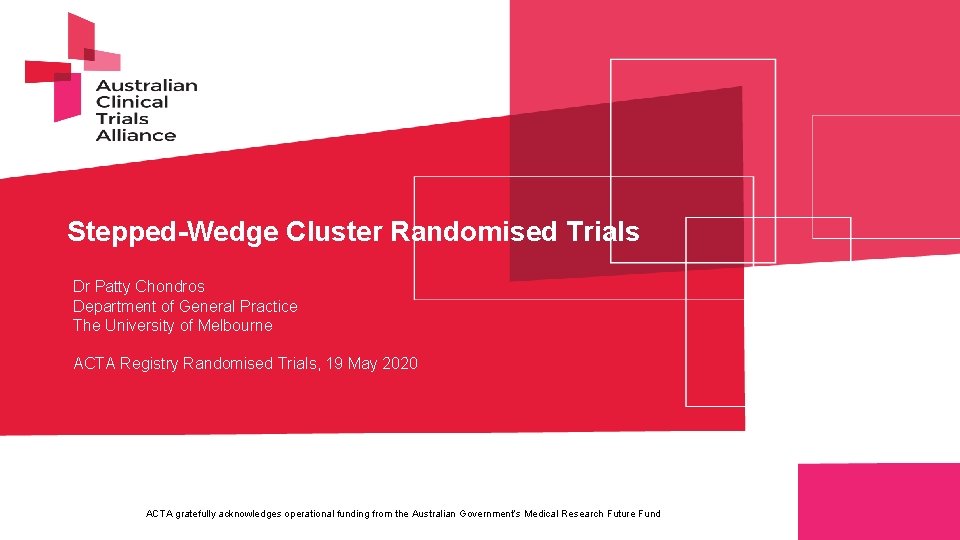 Australian Clinical Trials Alliance

Stepped-Wedge Cluster Randomised Trials

Dr Patty Chondros
Department of General Practice
The University of Melbourne

ACTA Registry Randomised Trials, 19 May 2020

ACTA gratefully acknowledges operational funding from the Australian Government's Medical Research Future Fund